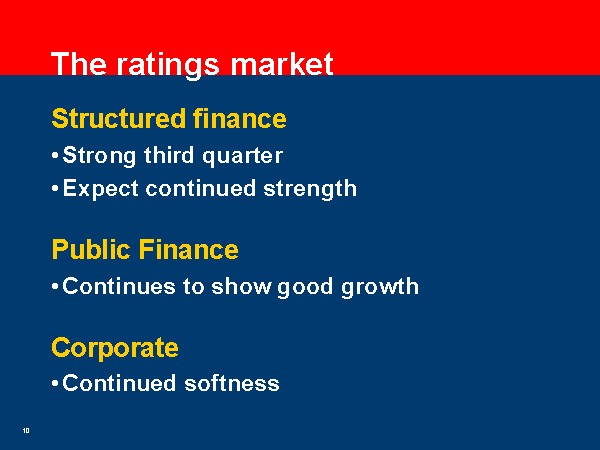 The ratings market

Structured finance

• Strong third quarter
• Expect continued strength

Public Finance

• Continues to show good growth

Corporate

• Continued softness

10